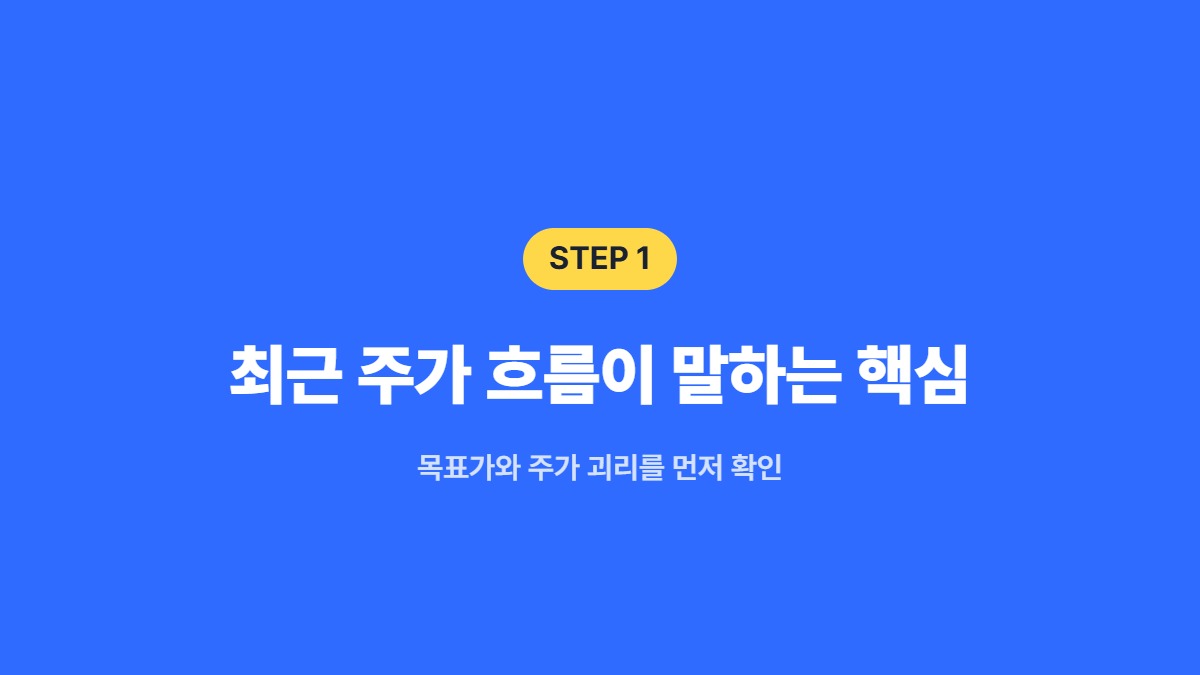 STEP 1

최근 주가 흐름이 말하는 핵심

목표가와 주가 괴리를 먼저 확인